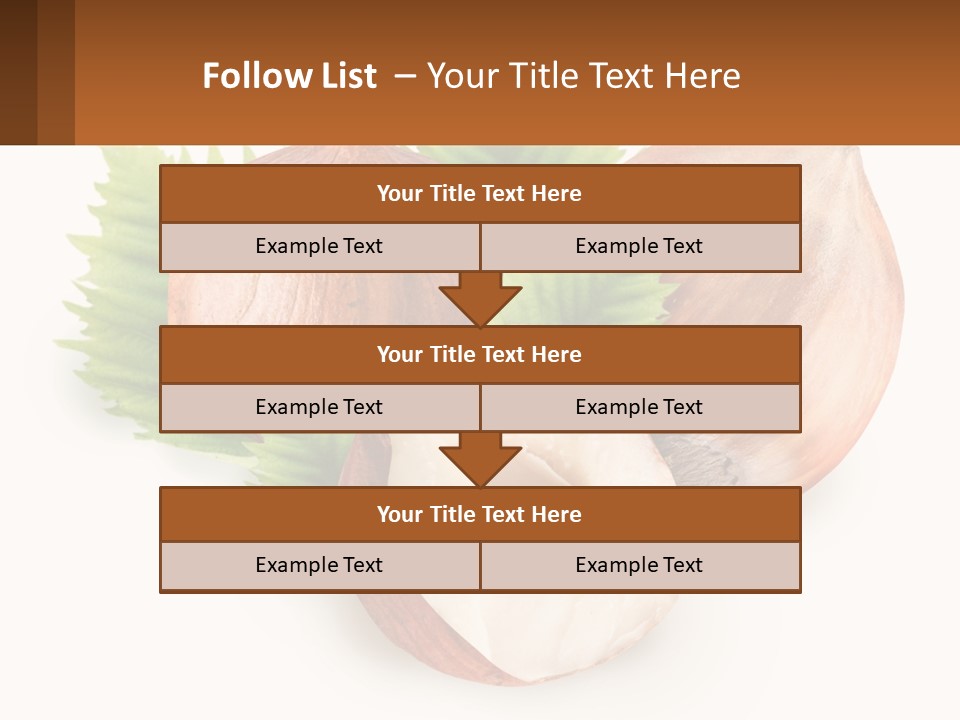 Follow List – Your Title Text Here

Your Title Text Here

Example Text

Example Text

Your Title Text Here

Example Text

Example Text

Your Title Text Here

Example Text

Example Text